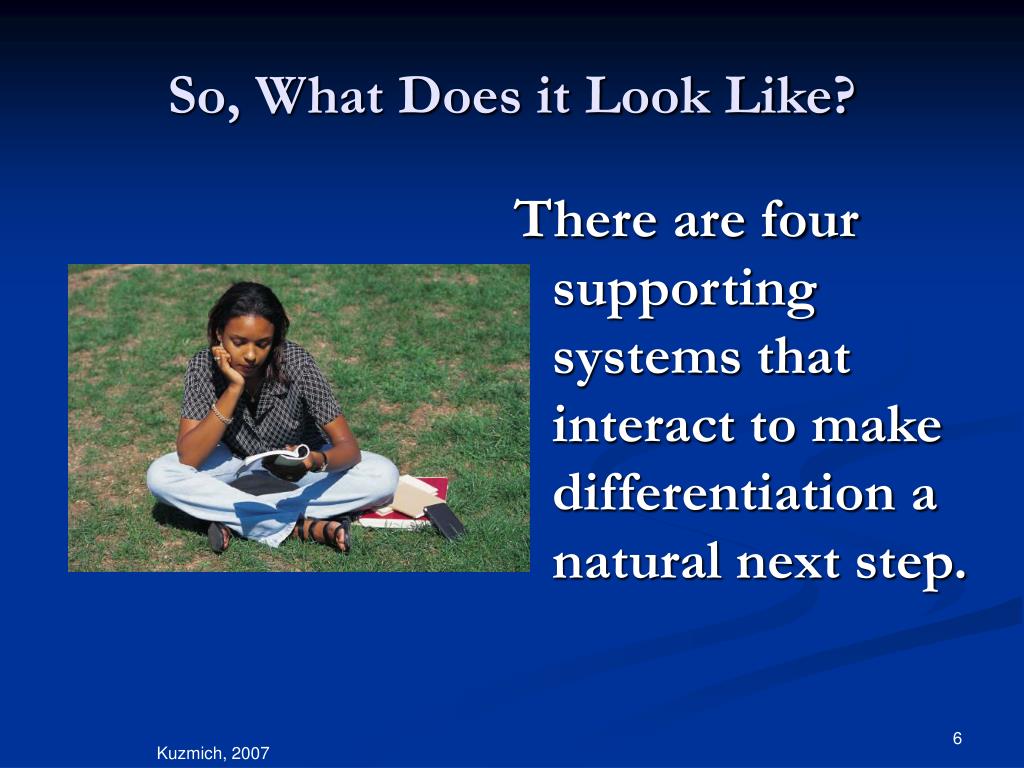 So, What Does it Look Like?

There are four supporting systems that interact to make differentiation a natural next step.

Kuzmich, 2007

6